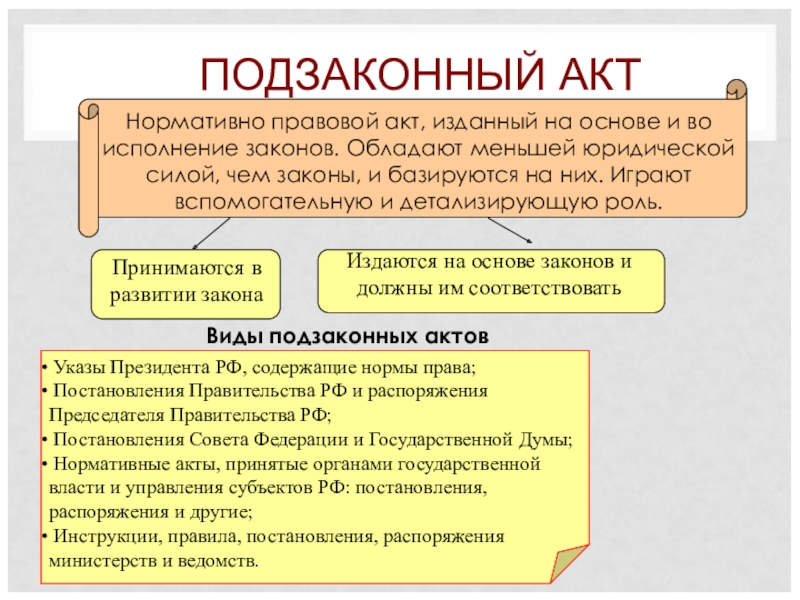 ПОДЗАКОННЫЙ АКТ

Нормативно правовой акт, изданный на основе и во исполнение законов. Обладают меньшей юридической силой, чем законы, и базируются на них. Играют вспомогательную и детализирующую роль.

Принимаются в развитии закона

Издаются на основе законов и должны им соответствовать

Виды подзаконных актов

• Указы Президента РФ, содержащие нормы права;
• Постановления Правительства РФ и распоряжения Председателя Правительства РФ;
• Постановления Совета Федерации и Государственной Думы;
• Нормативные акты, принятые органами государственной власти и управления субъектов РФ: постановления, распоряжения и другие;
• Инструкции, правила, постановления, распоряжения министерств и ведомств.